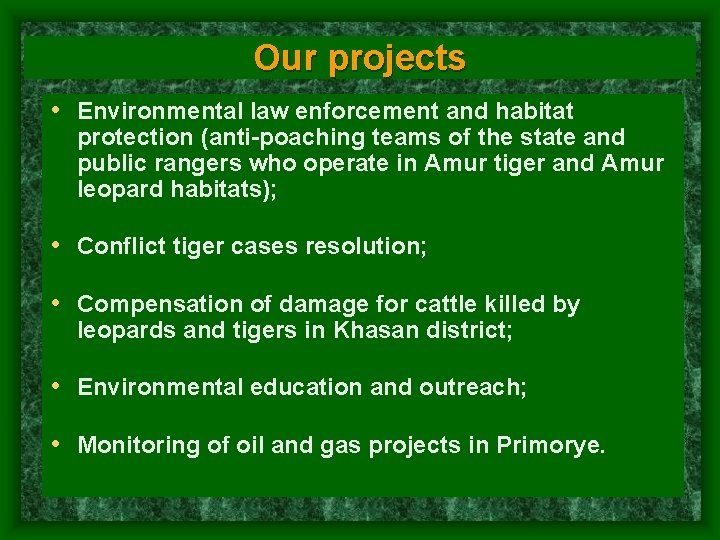 Our projects

• Environmental law enforcement and habitat protection (anti-poaching teams of the state and public rangers who operate in Amur tiger and Amur leopard habitats);

• Conflict tiger cases resolution;

• Compensation of damage for cattle killed by leopards and tigers in Khasan district;

• Environmental education and outreach;

• Monitoring of oil and gas projects in Primorye.